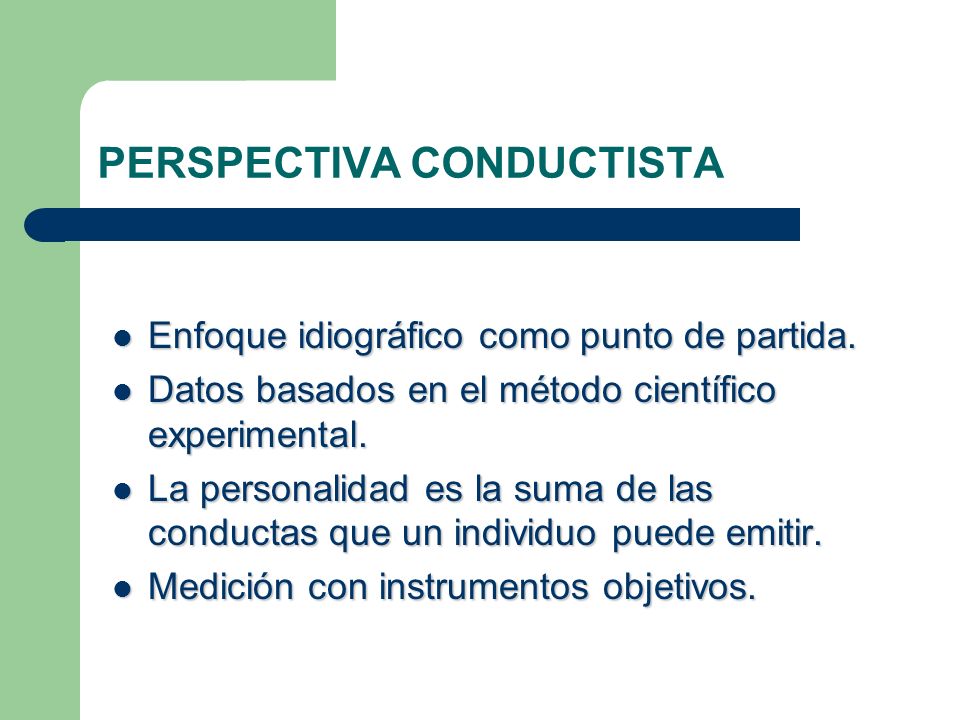 PERSPECTIVA CONDUCTISTA

- Enfoque idiográfico como punto de partida.
- Datos basados en el método científico experimental.
- La personalidad es la suma de las conductas que un individuo puede emitir.
- Medición con instrumentos objetivos.